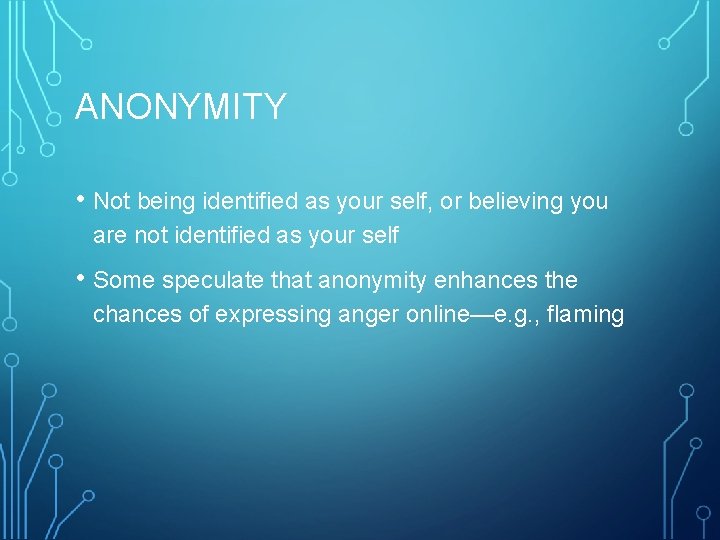 ANONYMITY

• Not being identified as your self, or believing you are not identified as your self

• Some speculate that anonymity enhances the chances of expressing anger online—e.g., flaming